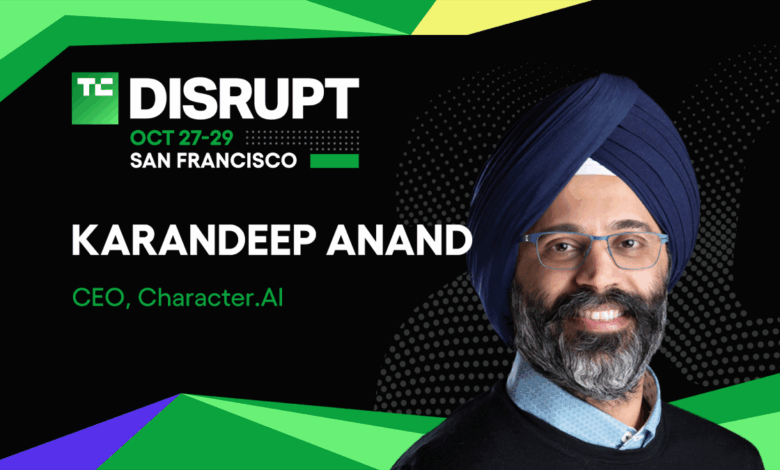 TC DISRUPT
OCT 27-29
SAN FRANCISCO

KARANDEEP ANAND

CEO, Character.AI